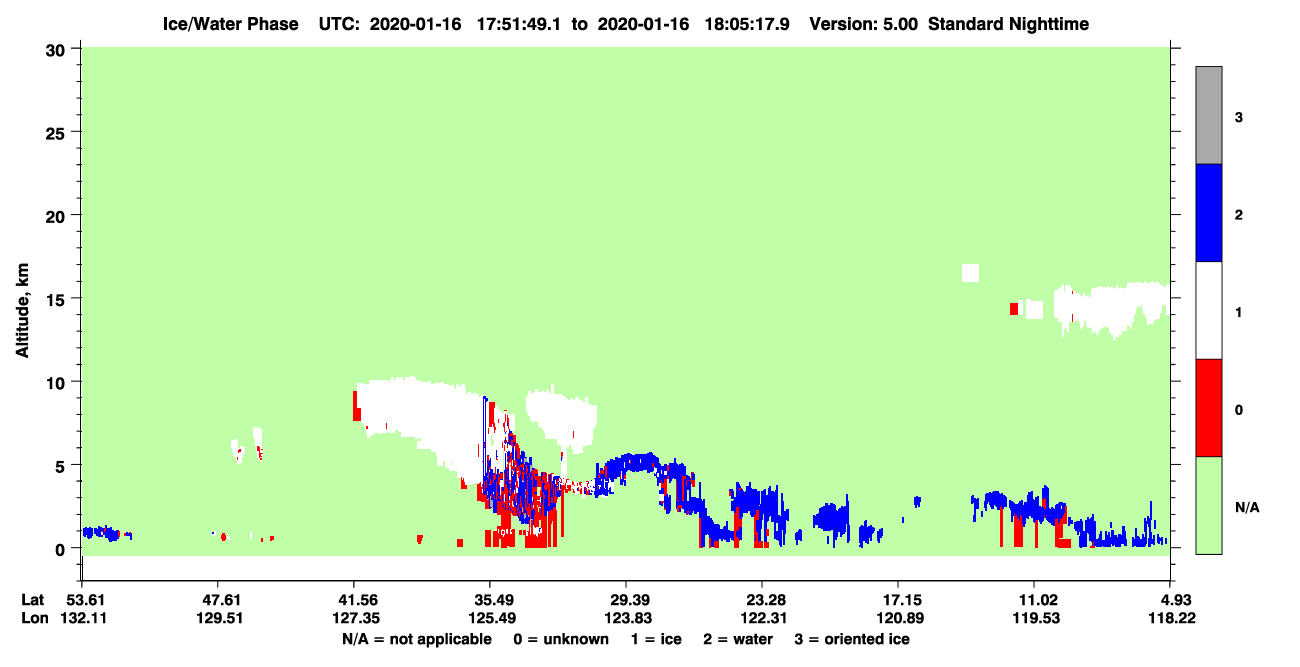 Ice/Water Phase UTC: 2020-01-16 17:51:49.1 to 2020-01-16 18:05:17.9 Version: 5.00 Standard Nighttime

Altitude, km

30
25
20
15
10
5
0

3
2
1
0
N/A

| Lat | 53.61 | 47.61 | 41.56 | 35.49 | 29.39 | 23.28 | 17.15 | 11.02 | 4.93 |
|---|---|---|---|---|---|---|---|---|---|
| Lon | 132.11 | 129.51 | 127.35 | 125.49 | 123.83 | 122.31 | 120.89 | 119.53 | 118.22 |

N/A = not applicable 0 = unknown 1 = ice 2 = water 3 = oriented ice